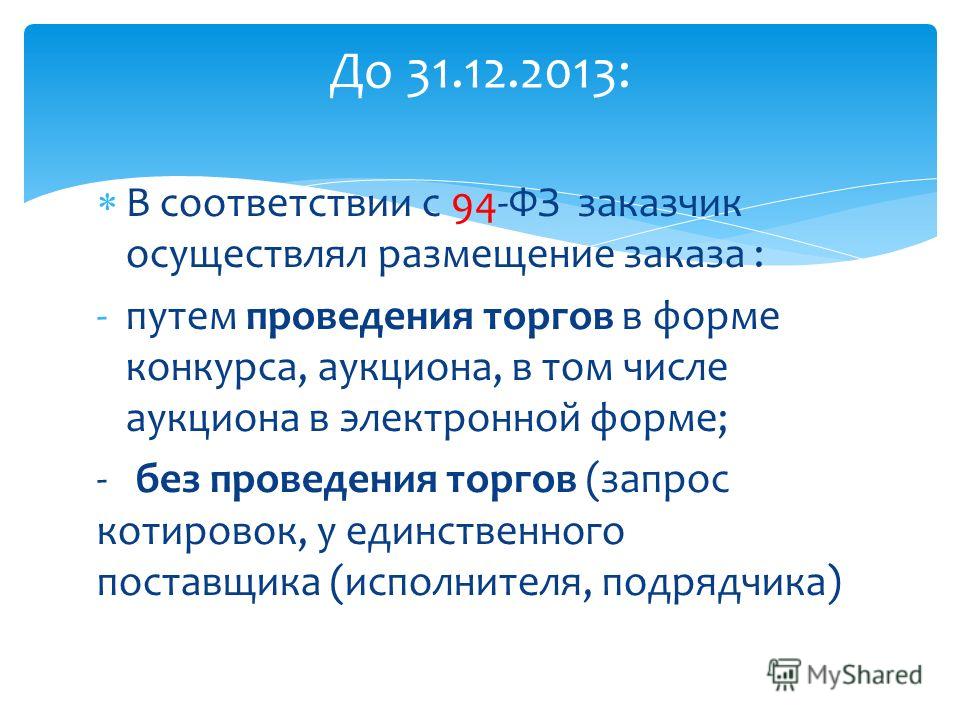 До 31.12.2013:

* В соответствии с 94-ФЗ заказчик осуществлял размещение заказа :

- путем проведения торгов в форме конкурса, аукциона, в том числе аукциона в электронной форме;

- без проведения торгов (запрос котировок, у единственного поставщика (исполнителя, подрядчика)

MyShared